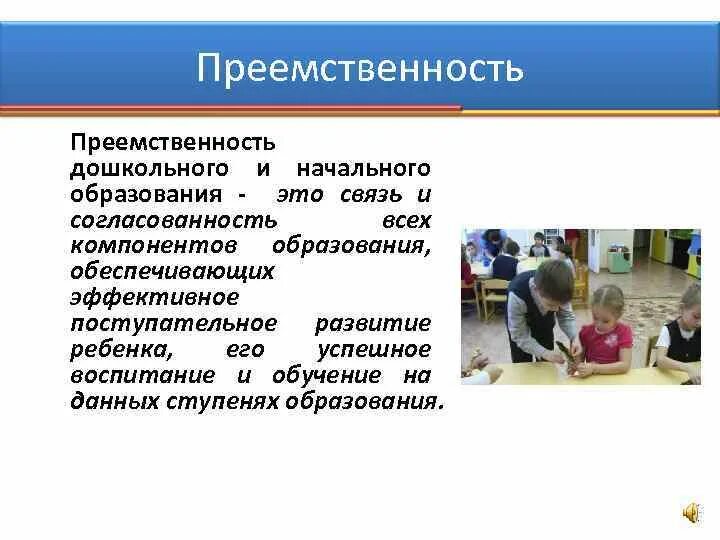 Преемственность

Преемственность дошкольного и начального образования - это связь и согласованность всех компонентов образования, обеспечивающих эффективное поступательное развитие ребенка, его успешное воспитание и обучение на данных ступенях образования.